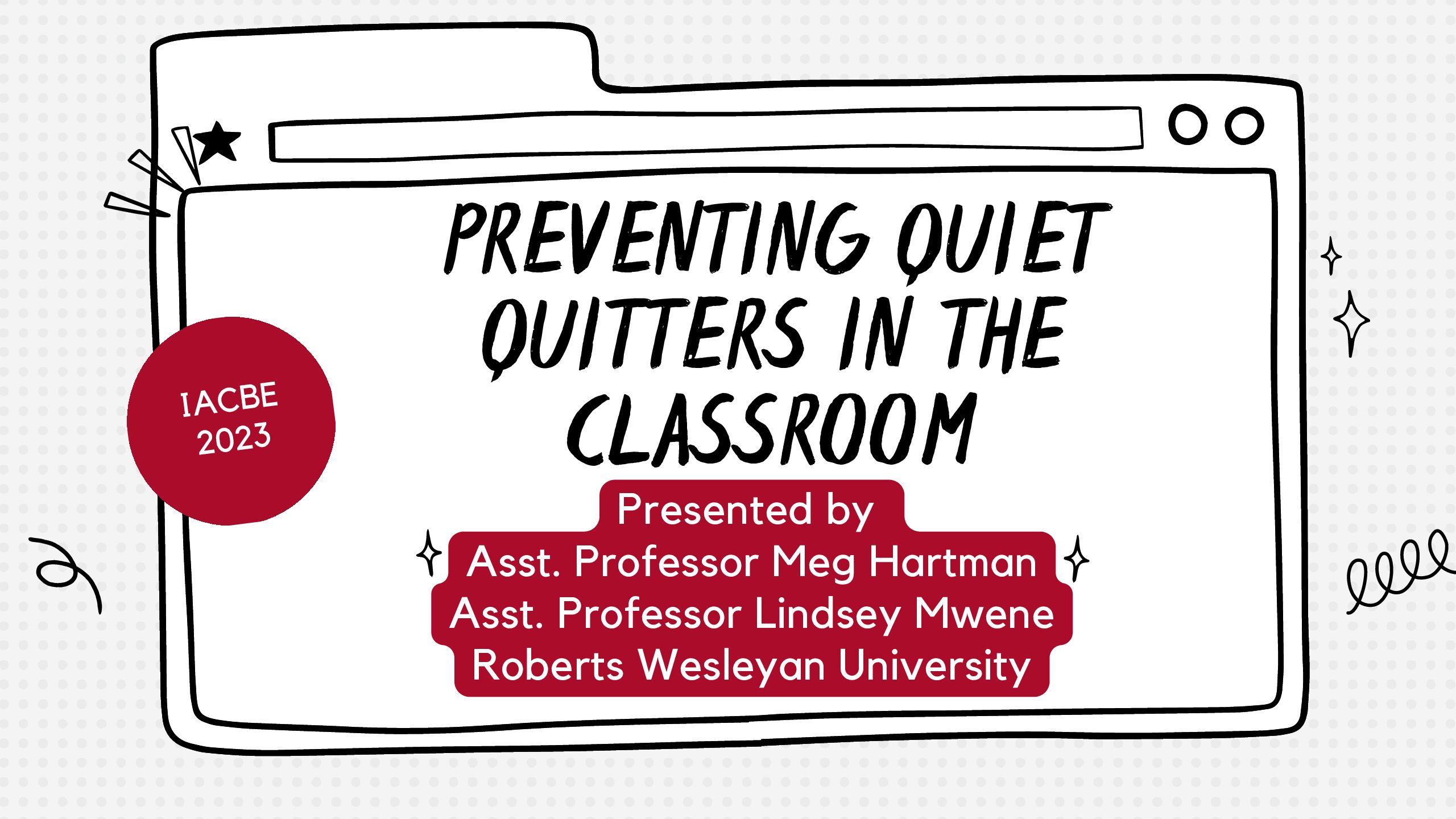 IACBE 2023

PREVENTING QUIET QUITTERS IN THE CLASSROOM

Presented by
Asst. Professor Meg Hartman
Asst. Professor Lindsey Mwene
Roberts Wesleyan University